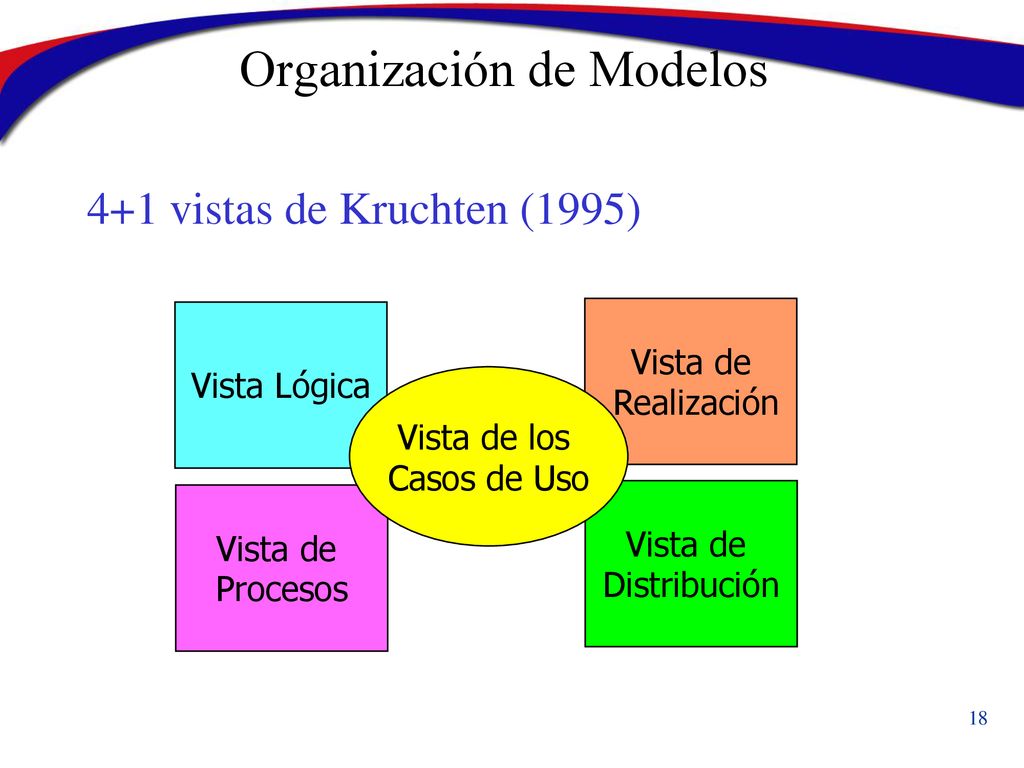 Organización de Modelos

4+1 vistas de Kruchten (1995)

Vista Lógica

Vista de Realización

Vista de los Casos de Uso

Vista de Procesos

Vista de Distribución

18